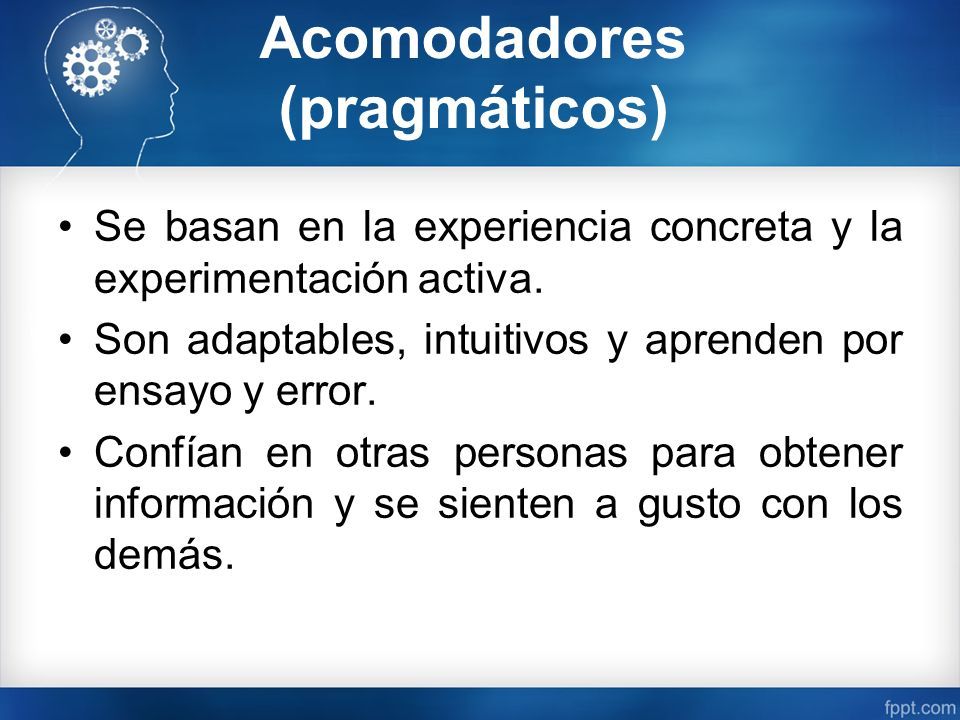 Acomodadores (pragmáticos)

• Se basan en la experiencia concreta y la experimentación activa.

• Son adaptables, intuitivos y aprenden por ensayo y error.

• Confían en otras personas para obtener información y se sienten a gusto con los demás.

fppt.com